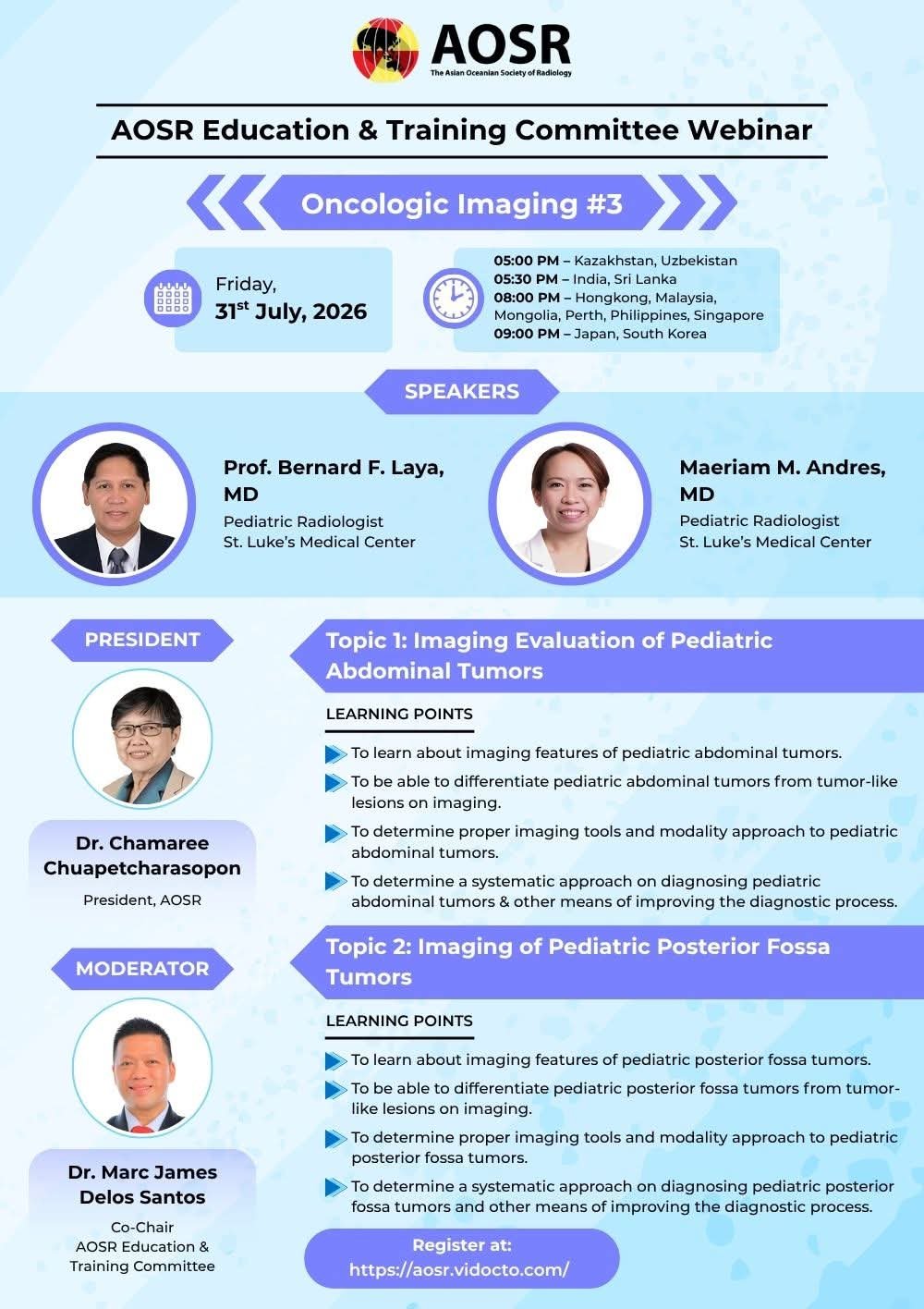 AOSR
The Asian Oceanian Society of Radiology

AOSR Education & Training Committee Webinar

Oncologic Imaging #3

Friday,
$31^{st}$ July, 2026

05:00 PM – Kazakhstan, Uzbekistan
05:30 PM – India, Sri Lanka
08:00 PM – Hongkong, Malaysia, Mongolia, Perth, Philippines, Singapore
09:00 PM – Japan, South Korea

SPEAKERS

Prof. Bernard F. Laya, MD
Pediatric Radiologist
St. Luke's Medical Center

Maeriam M. Andres, MD
Pediatric Radiologist
St. Luke's Medical Center

PRESIDENT

Dr. Chamaree Chuapetcharasopon
President, AOSR

MODERATOR

Dr. Marc James Delos Santos
Co-Chair
AOSR Education & Training Committee

Topic 1: Imaging Evaluation of Pediatric Abdominal Tumors

LEARNING POINTS

To learn about imaging features of pediatric abdominal tumors.

To be able to differentiate pediatric abdominal tumors from tumor-like lesions on imaging.

To determine proper imaging tools and modality approach to pediatric abdominal tumors.

To determine a systematic approach on diagnosing pediatric abdominal tumors & other means of improving the diagnostic process.

Topic 2: Imaging of Pediatric Posterior Fossa Tumors

LEARNING POINTS

To learn about imaging features of pediatric posterior fossa tumors.

To be able to differentiate pediatric posterior fossa tumors from tumor-like lesions on imaging.

To determine proper imaging tools and modality approach to pediatric posterior fossa tumors.

To determine a systematic approach on diagnosing pediatric posterior fossa tumors and other means of improving the diagnostic process.

Register at:
https://aosr.vidocto.com/